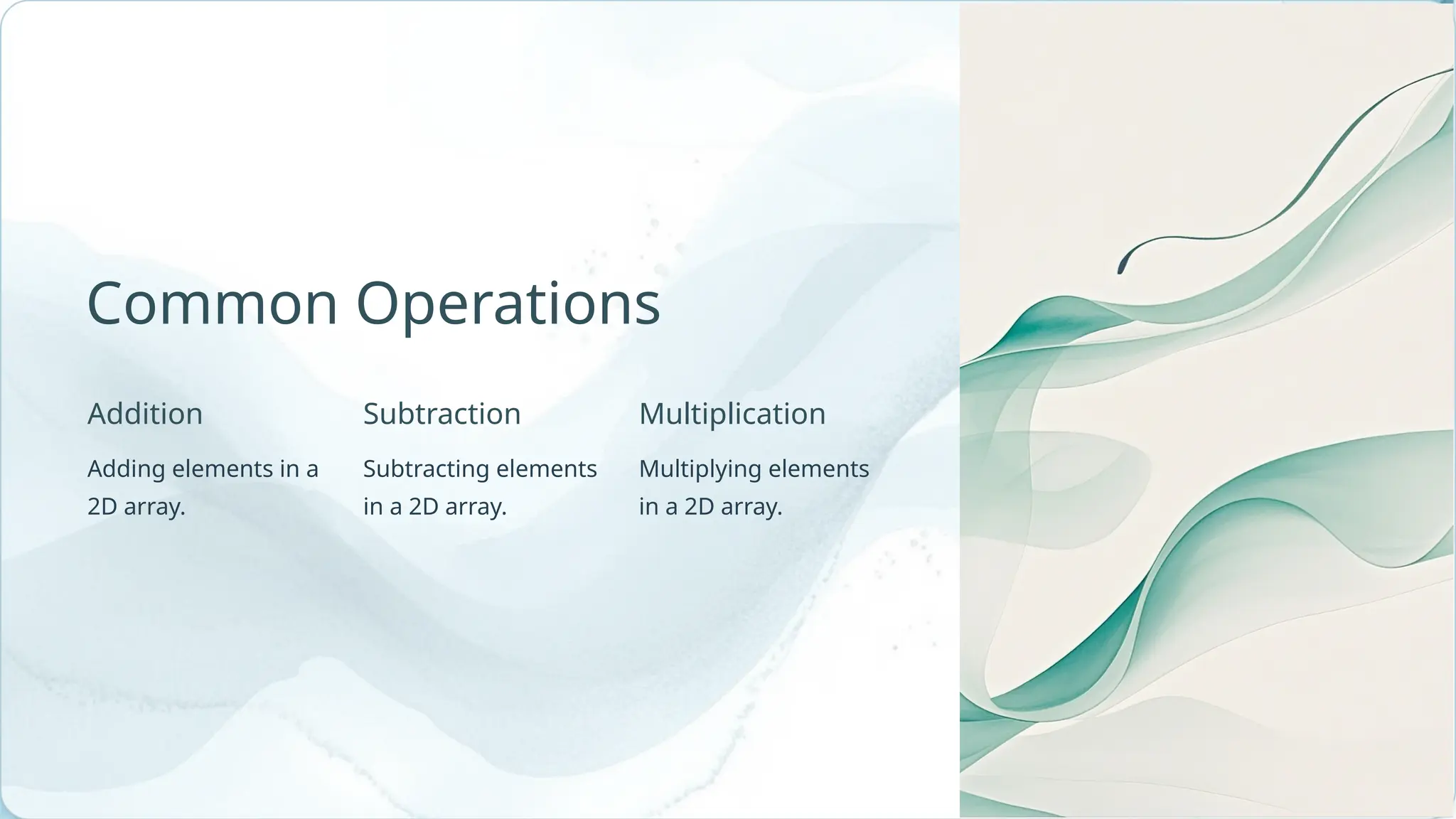 Common Operations

Addition

Adding elements in a 2D array.

Subtraction

Subtracting elements in a 2D array.

Multiplication

Multiplying elements in a 2D array.